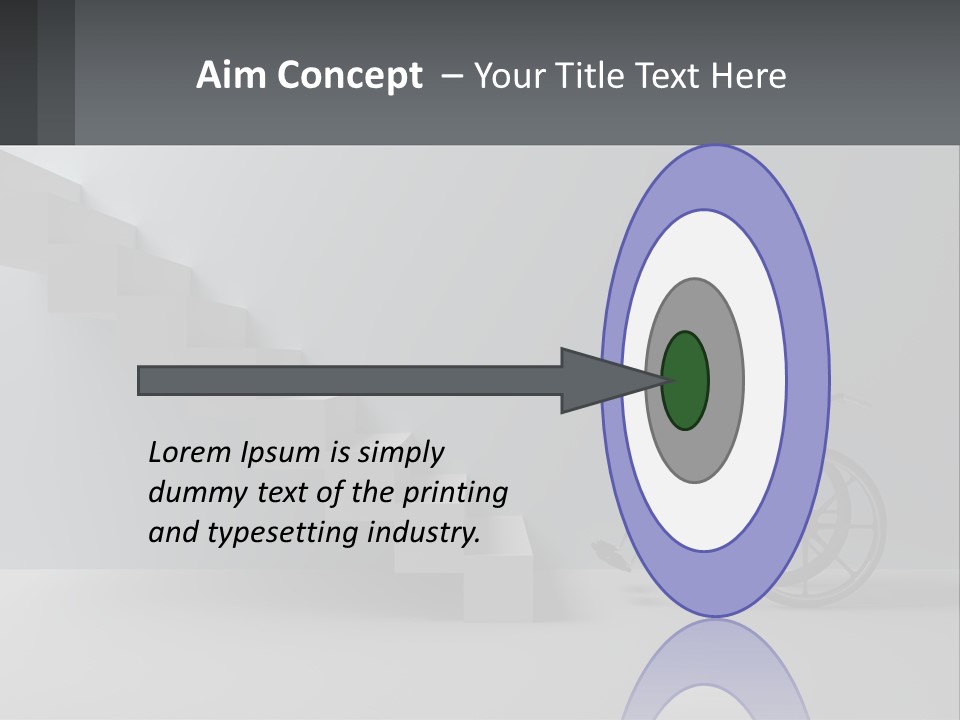 Aim Concept – Your Title Text Here

Lorem Ipsum is simply dummy text of the printing and typesetting industry.